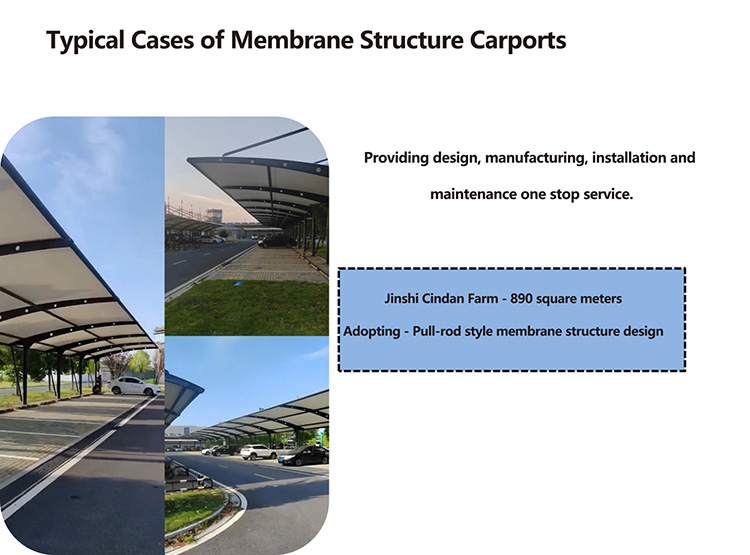 Typical Cases of Membrane Structure Carports

Providing design, manufacturing, installation and maintenance one stop service.

Jinshi Cindan Farm - 890 square meters

Adopting - Pull-rod style membrane structure design